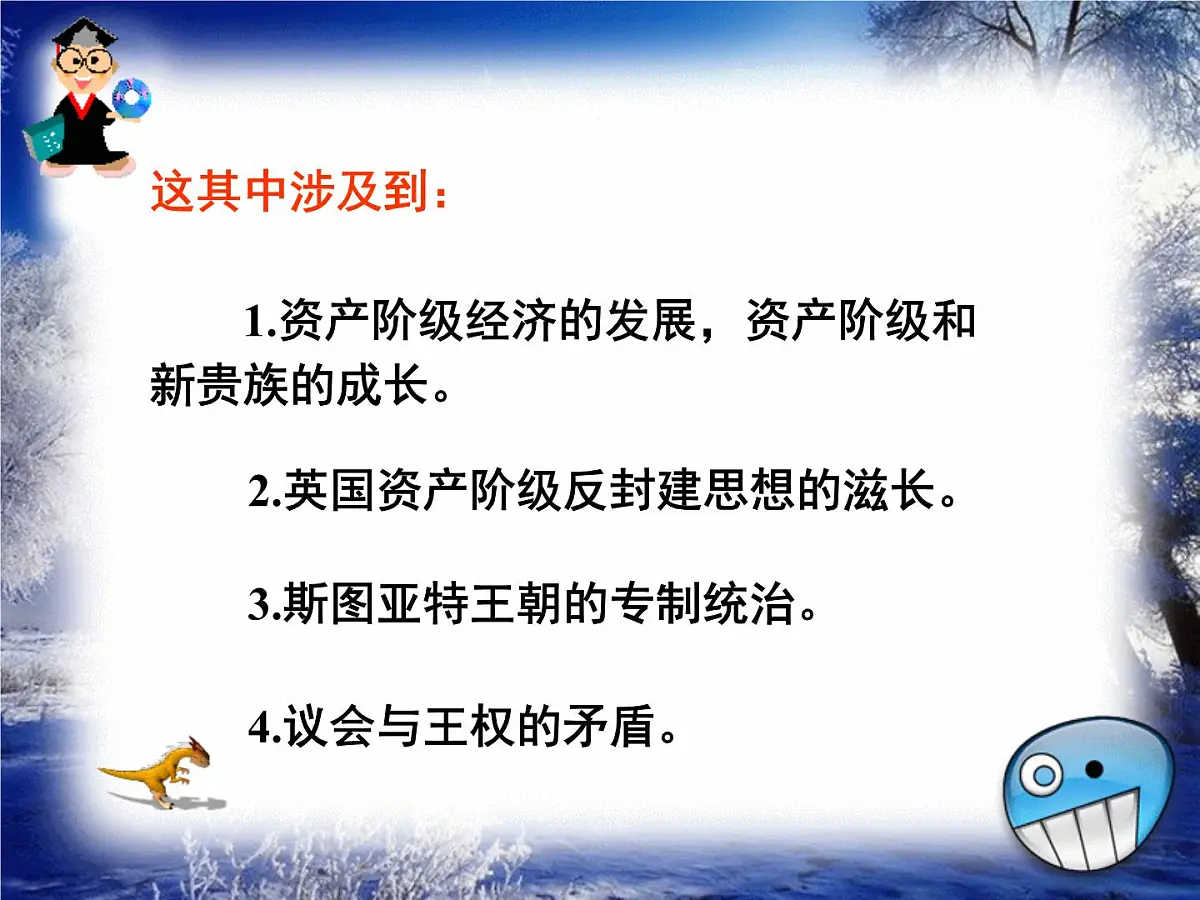 这其中涉及到：

1.资产阶级经济的发展，资产阶级和新贵族的成长。

2.英国资产阶级反封建思想的滋长。

3.斯图亚特王朝的专制统治。

4.议会与王权的矛盾。